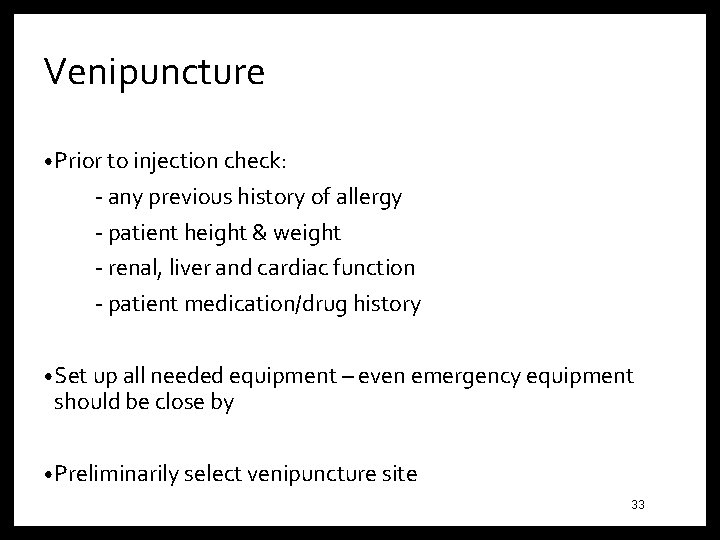 Venipuncture

•Prior to injection check:
- any previous history of allergy
- patient height & weight
- renal, liver and cardiac function
- patient medication/drug history

•Set up all needed equipment – even emergency equipment should be close by

•Preliminarily select venipuncture site

33